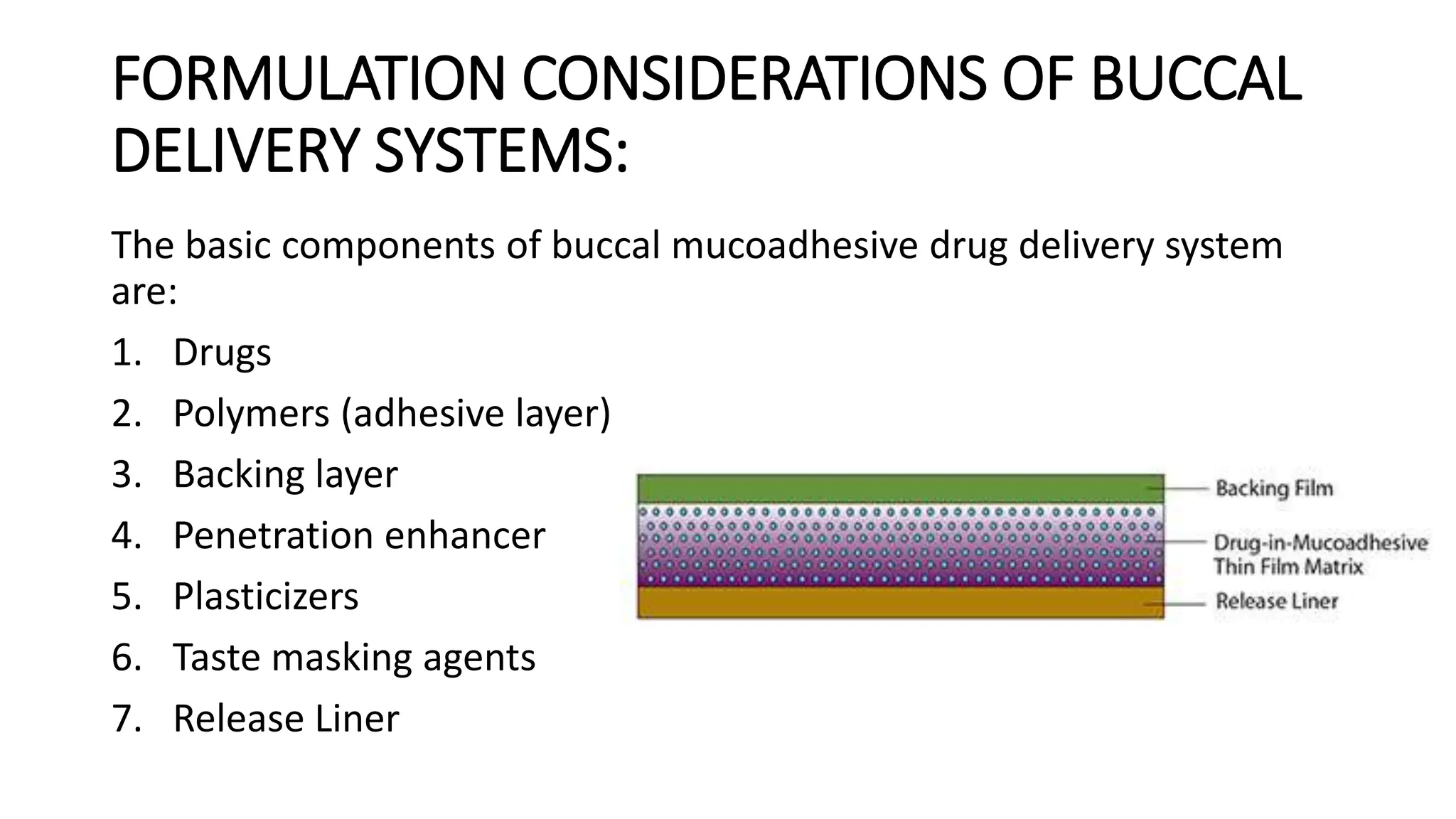 FORMULATION CONSIDERATIONS OF BUCCAL DELIVERY SYSTEMS:

The basic components of buccal mucoadhesive drug delivery system are:

1. Drugs
2. Polymers (adhesive layer)
3. Backing layer
4. Penetration enhancer
5. Plasticizers
6. Taste masking agents
7. Release Liner

Backing Film
Drug-in-Mucoadhesive Thin Film Matrix
Release Liner